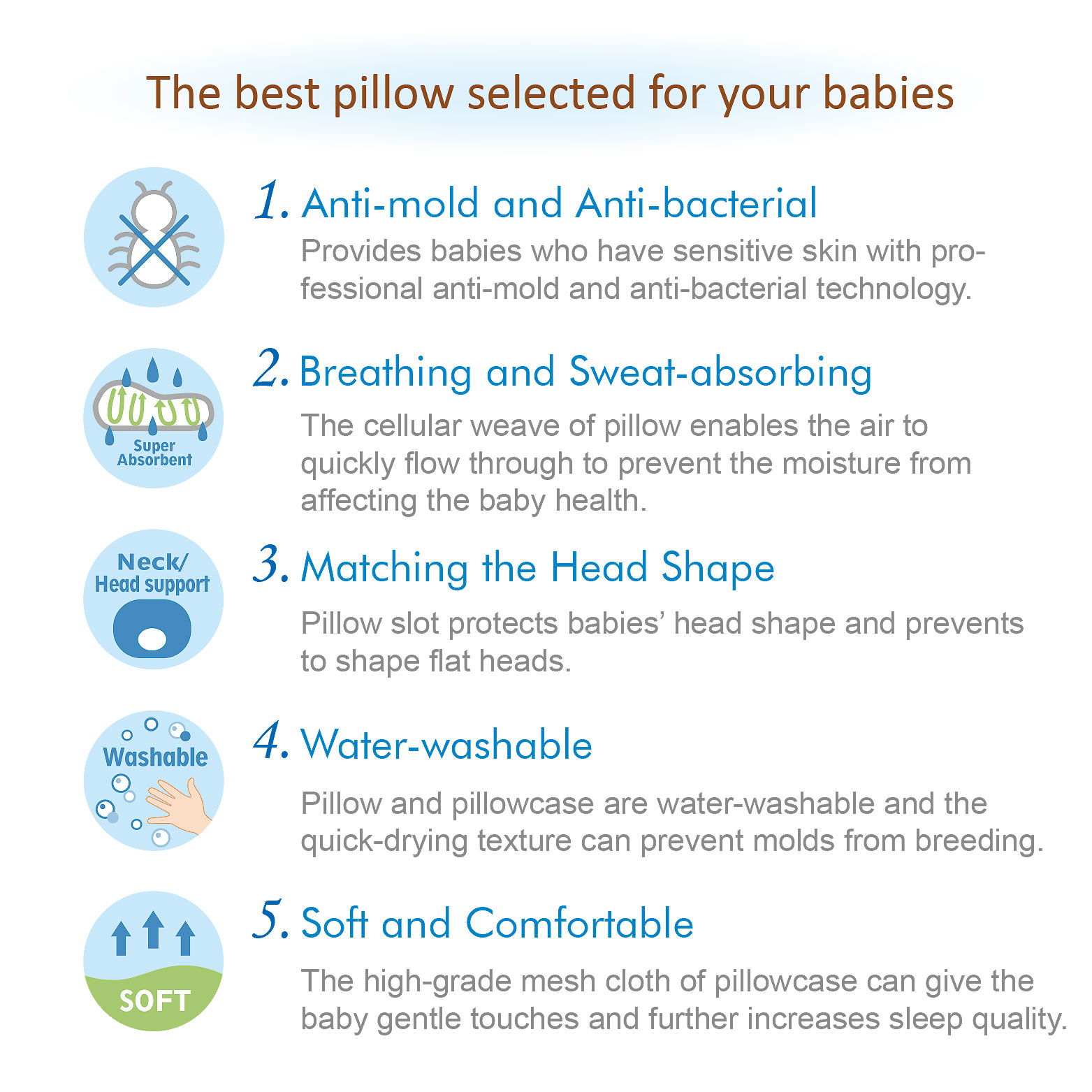 The best pillow selected for your babies

1. Anti-mold and Anti-bacterial

Provides babies who have sensitive skin with professional anti-mold and anti-bacterial technology.

Super Absorbent

2. Breathing and Sweat-absorbing

The cellular weave of pillow enables the air to quickly flow through to prevent the moisture from affecting the baby health.

Neck/ Head support

3. Matching the Head Shape

Pillow slot protects babies' head shape and prevents to shape flat heads.

Washable

4. Water-washable

Pillow and pillowcase are water-washable and the quick-drying texture can prevent molds from breeding.

SOFT

5. Soft and Comfortable

The high-grade mesh cloth of pillowcase can give the baby gentle touches and further increases sleep quality.